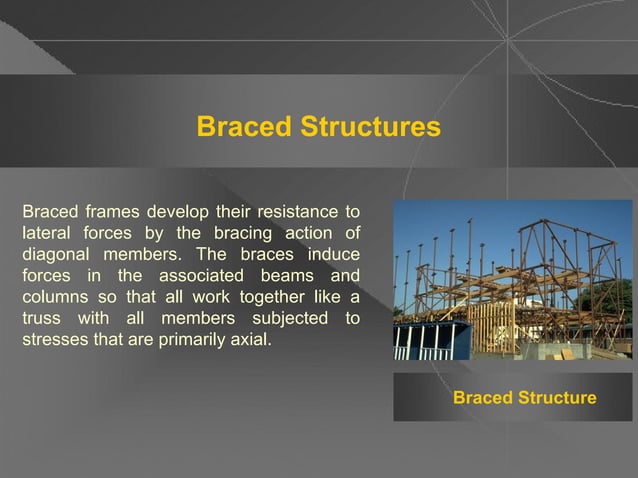 Braced Structures

Braced frames develop their resistance to lateral forces by the bracing action of diagonal members. The braces induce forces in the associated beams and columns so that all work together like a truss with all members subjected to stresses that are primarily axial.

Braced Structure